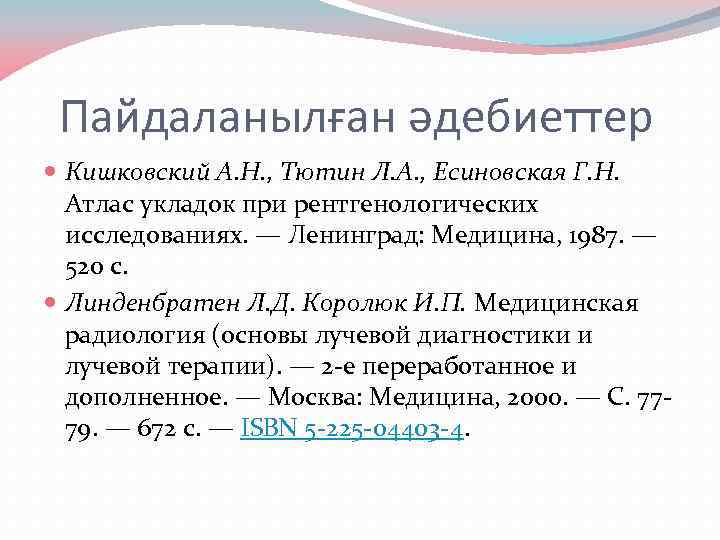 Пайдаланылған әдебиеттер

Кишковский А.Н., Тютин Л.А., Есиновская Г.Н. Атлас укладок при рентгенологических исследованиях. — Ленинград: Медицина, 1987. — 520 с.

Линденбратен Л.Д. Королюк И.П. Медицинская радиология (основы лучевой диагностики и лучевой терапии). — 2-е переработанное и дополненное. — Москва: Медицина, 2000. — С. 77-79. — 672 с. — ISBN 5-225-04403-4.